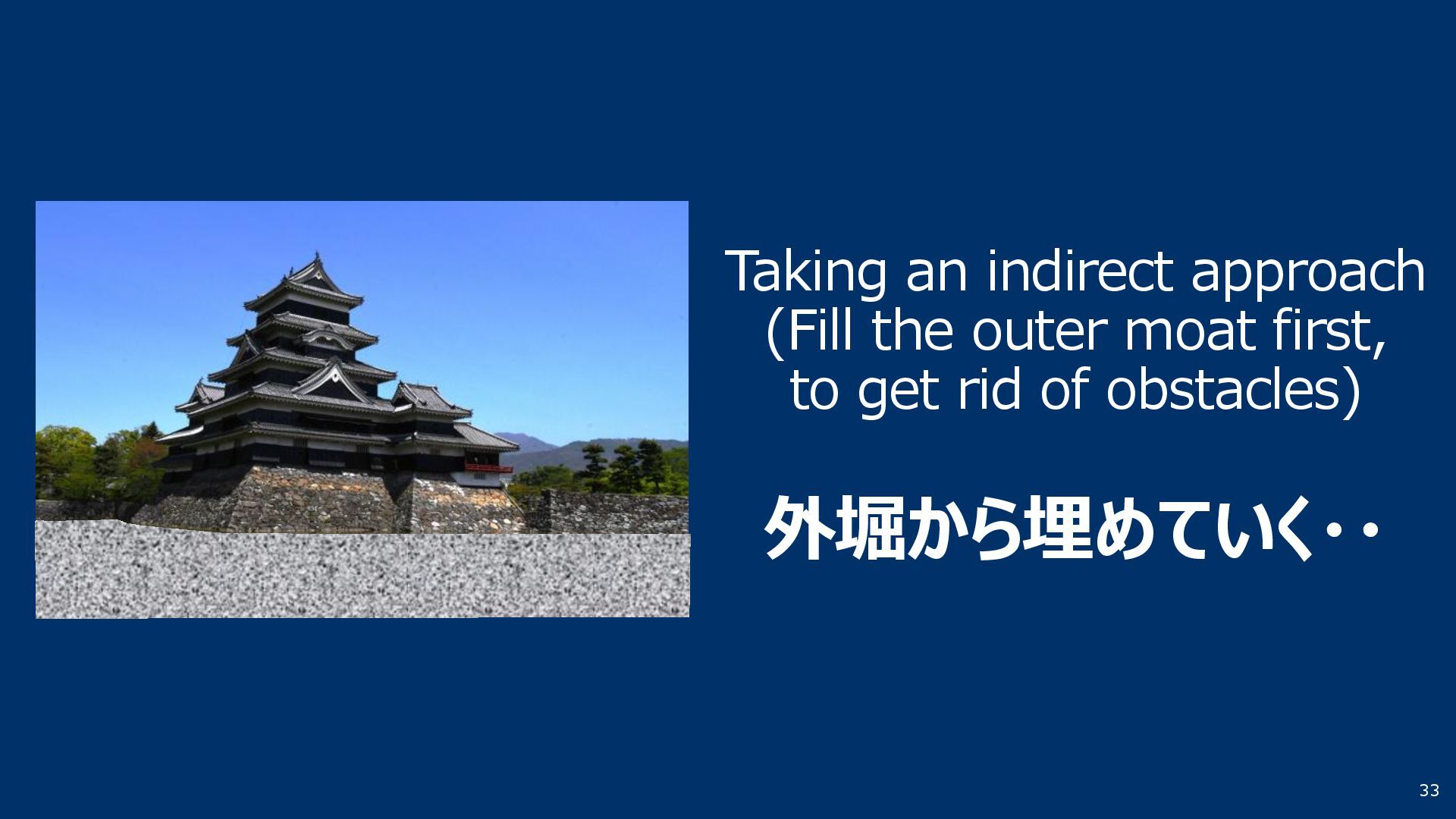 Taking an indirect approach
(Fill the outer moat first,
to get rid of obstacles)

外堀から埋めていく・・

33